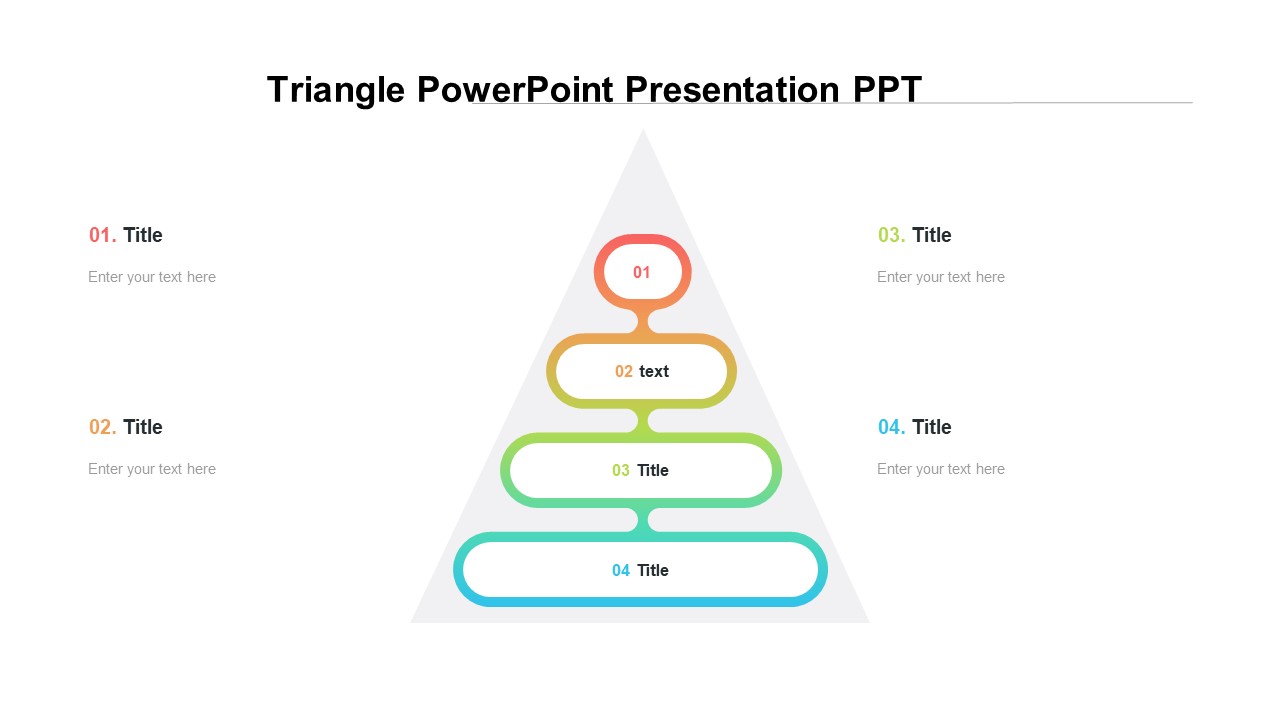 Triangle PowerPoint Presentation PPT

01. Title

Enter your text here

02. Title

Enter your text here

01

02 text

03 Title

04 Title

03. Title

Enter your text here

04. Title

Enter your text here